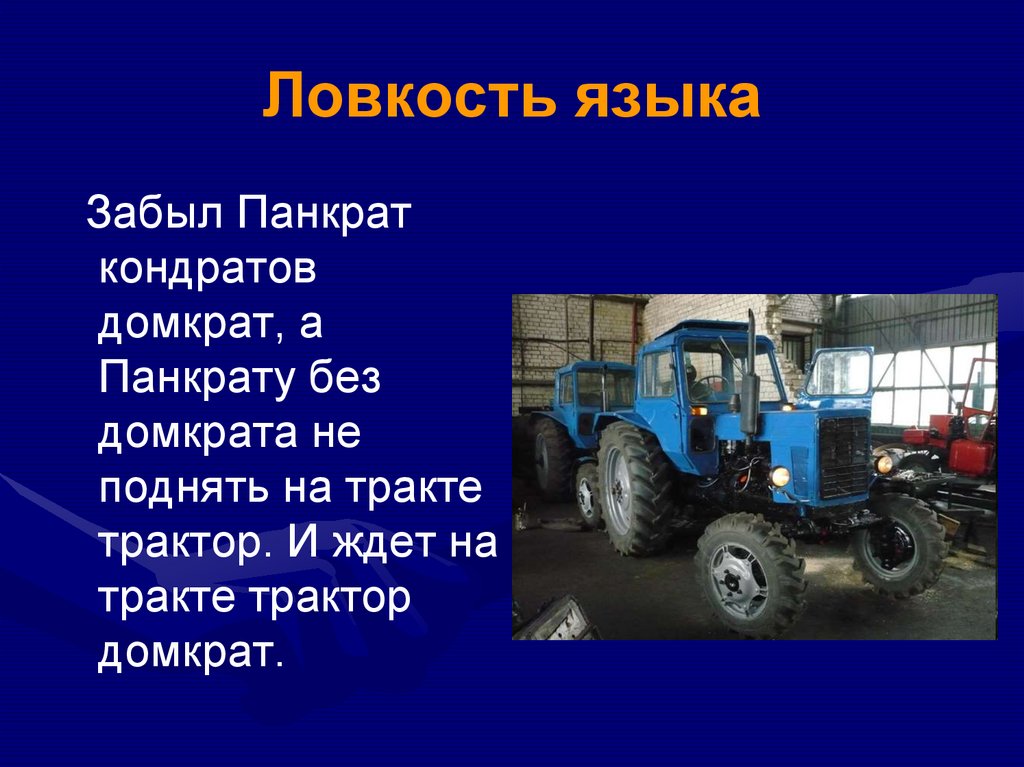 Ловкость языка

Забыл Панкрат кондратов домкрат, а Панкрату без домкрата не поднять на тракте трактор. И ждет на тракте трактор домкрат.